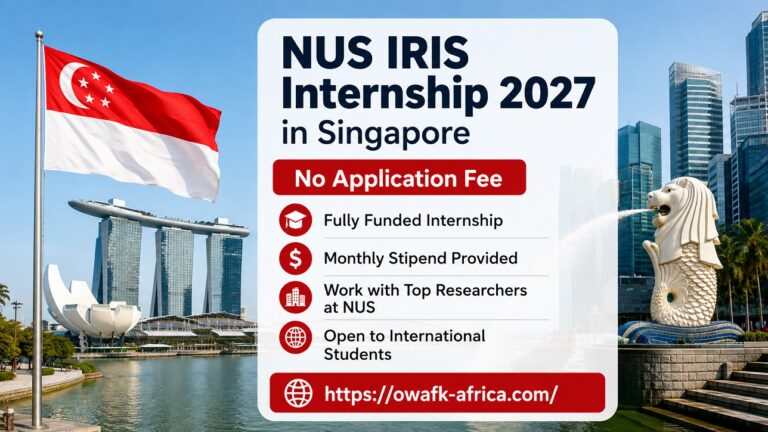 NUS IRIS Internship 2027 in Singapore

No Application Fee

Fully Funded Internship

Monthly Stipend Provided

Work with Top Researchers at NUS

Open to International Students

https://owafk-africa.com/